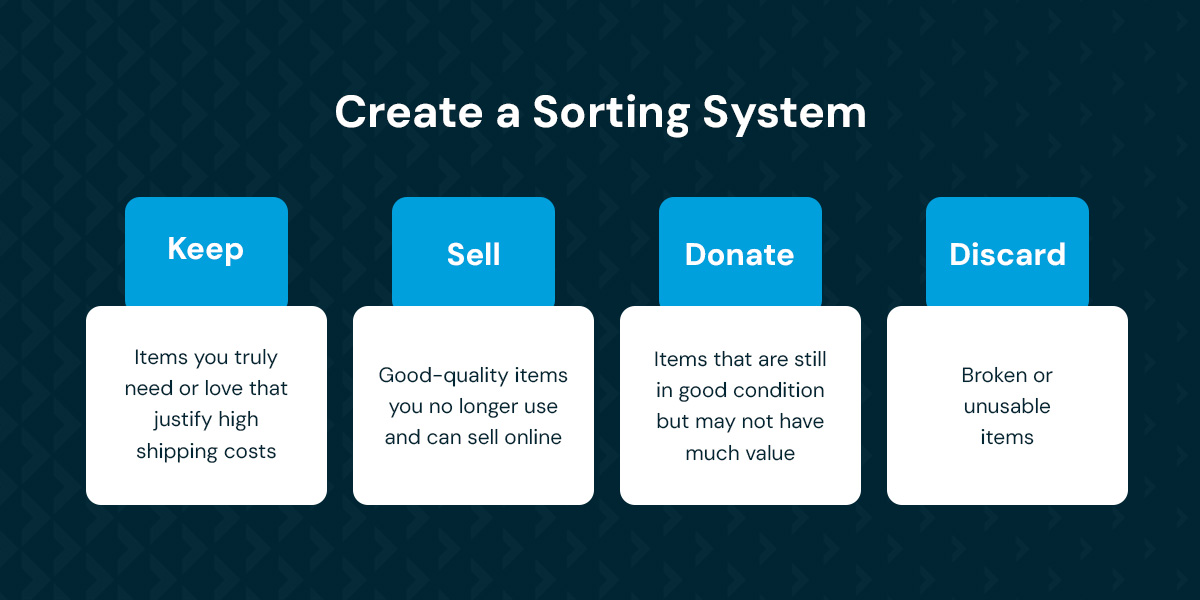 Create a Sorting System

Keep

Items you truly need or love that justify high shipping costs

Sell

Good-quality items you no longer use and can sell online

Donate

Items that are still in good condition but may not have much value

Discard

Broken or unusable items